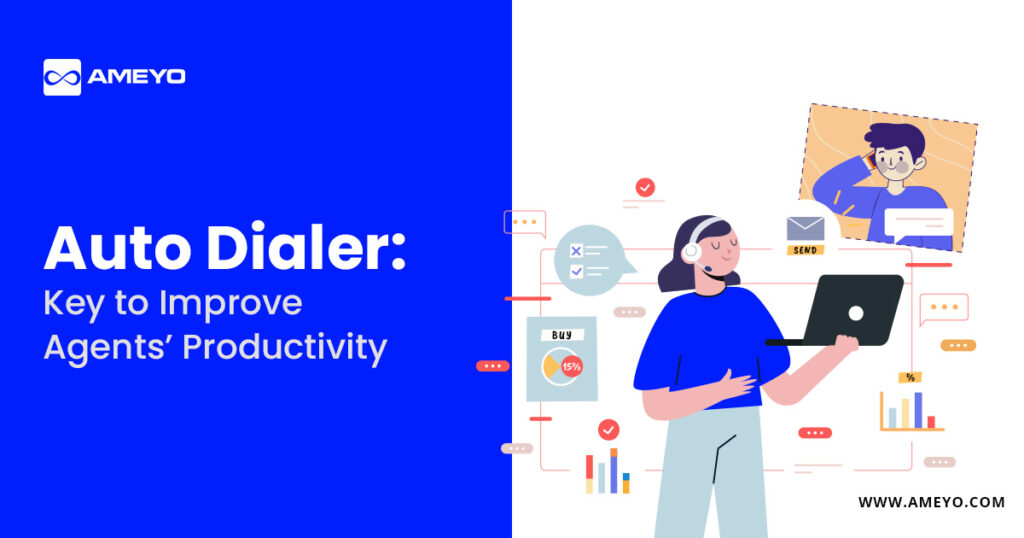 AMEYO

Auto Dialer:
Key to Improve Agents' Productivity

SEND

BUY

15%

%

WWW.AMEYO.COM